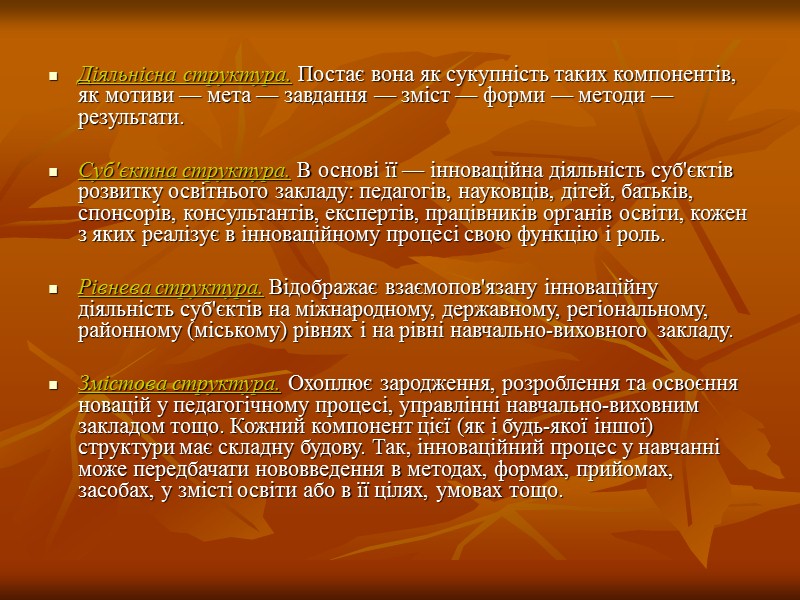 Діяльнісна структура. Постає вона як сукупність таких компонентів, як мотиви — мета — завдання — зміст — форми — методи — результати.

Суб'єктна структура. В основі її — інноваційна діяльність суб'єктів розвитку освітнього закладу: педагогів, науковців, дітей, батьків, спонсорів, консультантів, експертів, працівників органів освіти, кожен з яких реалізує в інноваційному процесі свою функцію і роль.

Рівнева структура. Відображає взаємопов'язану інноваційну діяльність суб'єктів на міжнародному, державному, регіональному, районному (міському) рівнях і на рівні навчально-виховного закладу.

Змістова структура. Охоплює зародження, розроблення та освоєння новацій у педагогічному процесі, управлінні навчально-виховним закладом тощо. Кожний компонент цієї (як і будь-якої іншої) структури має складну будову. Так, інноваційний процес у навчанні може передбачати нововведення в методах, формах, прийомах, засобах, у змісті освіти або в її цілях, умовах тощо.